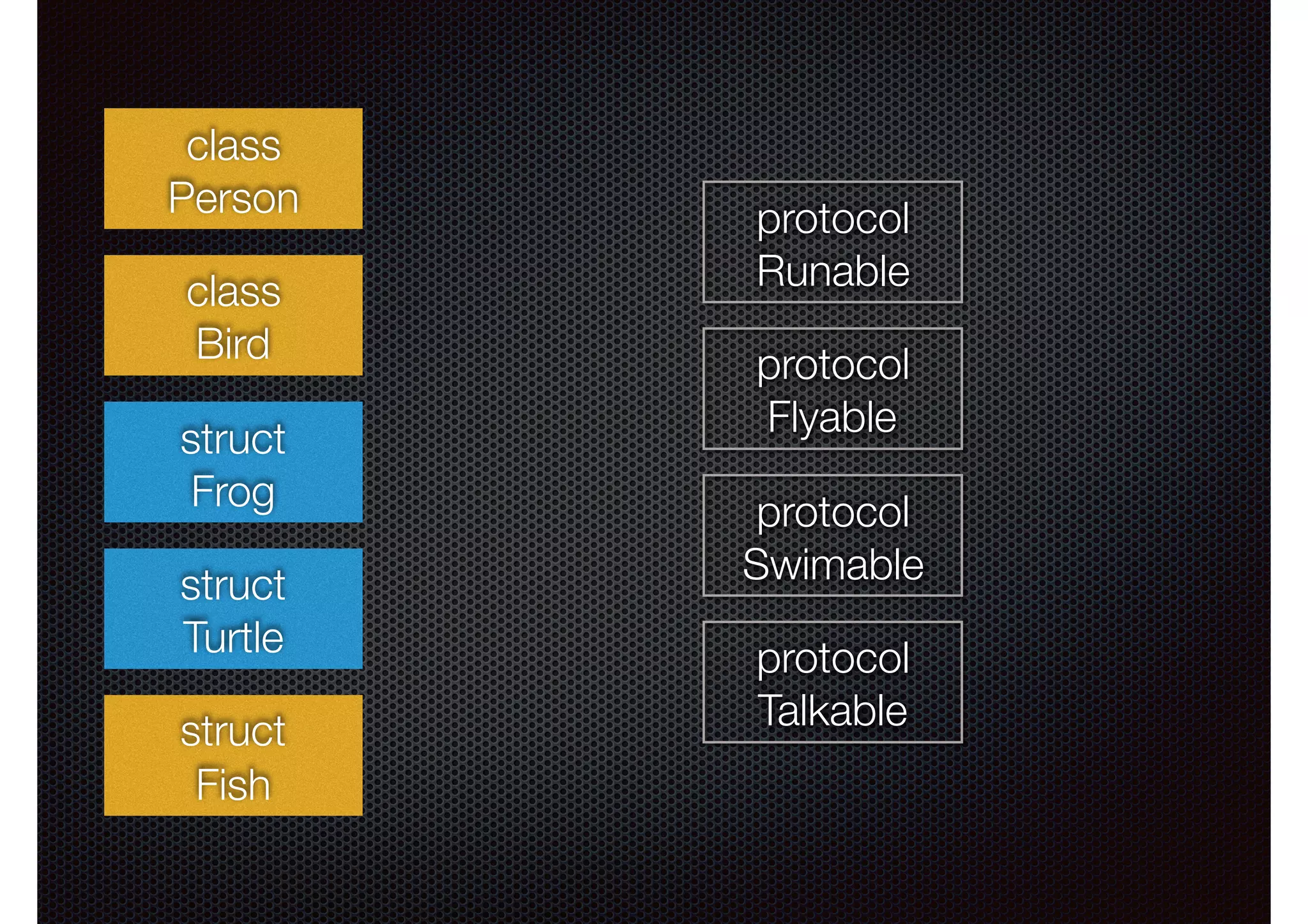 class
Person

class
Bird

struct
Frog

struct
Turtle

struct
Fish

protocol
Runable

protocol
Flyable

protocol
Swimable

protocol
Talkable